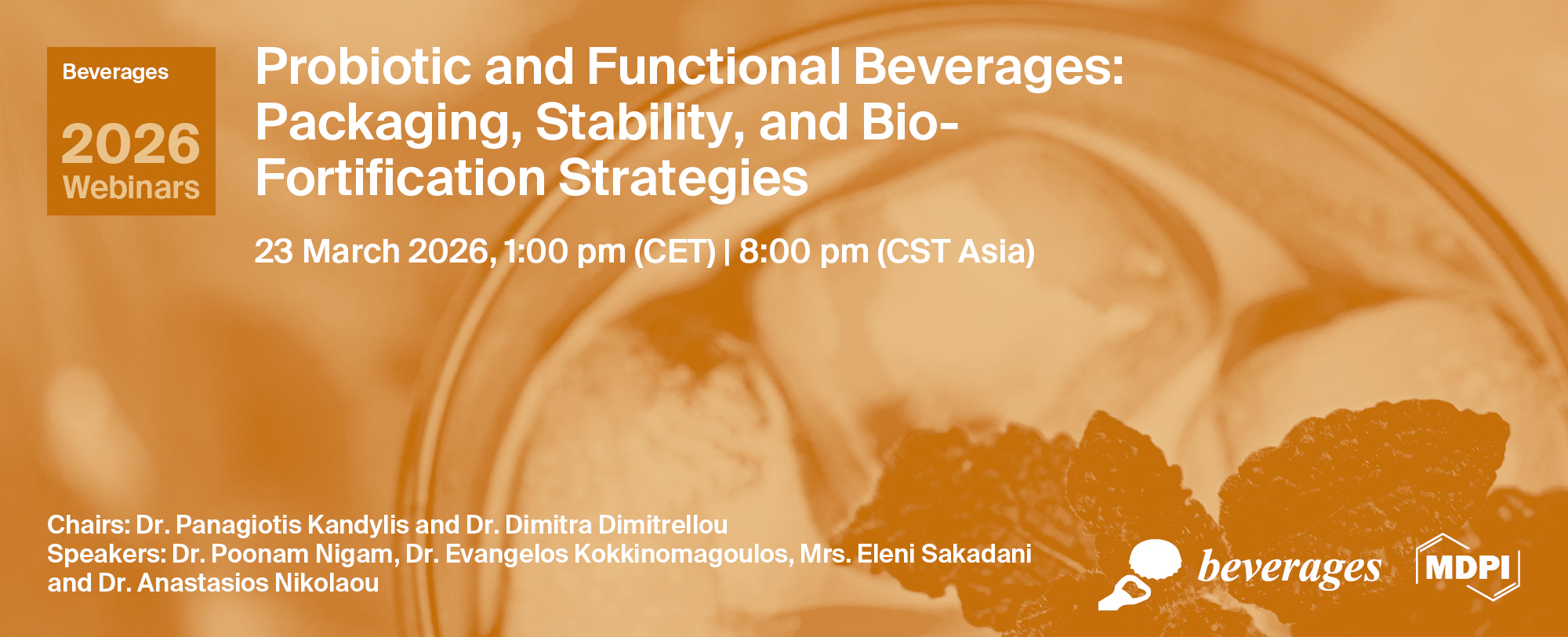 Beverages

2026
Webinars

Probiotic and Functional Beverages: Packaging, Stability, and Bio-Fortification Strategies

23 March 2026, 1:00 pm (CET) | 8:00 pm (CST Asia)

Chairs: Dr. Panagiotis Kandylis and Dr. Dimitra Dimitrellou
Speakers: Dr. Poonam Nigam, Dr. Evangelos Kokkinomagoulos, Mrs. Eleni Sakadani and Dr. Anastasios Nikolaou

beverages

MDPI